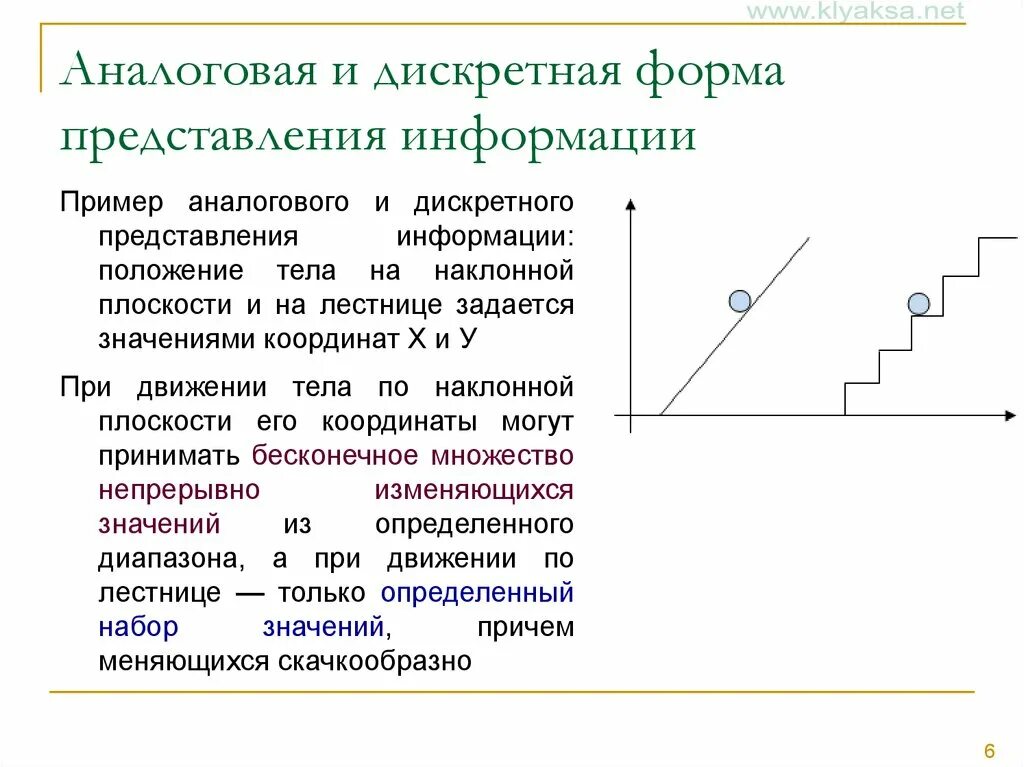 www.klyaksa.net

Аналоговая и дискретная форма представления информации

Пример аналогового и дискретного представления информации: положение тела на наклонной плоскости и на лестнице задается значениями координат X и У

При движении тела по наклонной плоскости его координаты могут принимать бесконечное множество непрерывно изменяющихся значений из определенного диапазона, а при движении по лестнице — только определенный набор значений, причем меняющихся скачкообразно

6